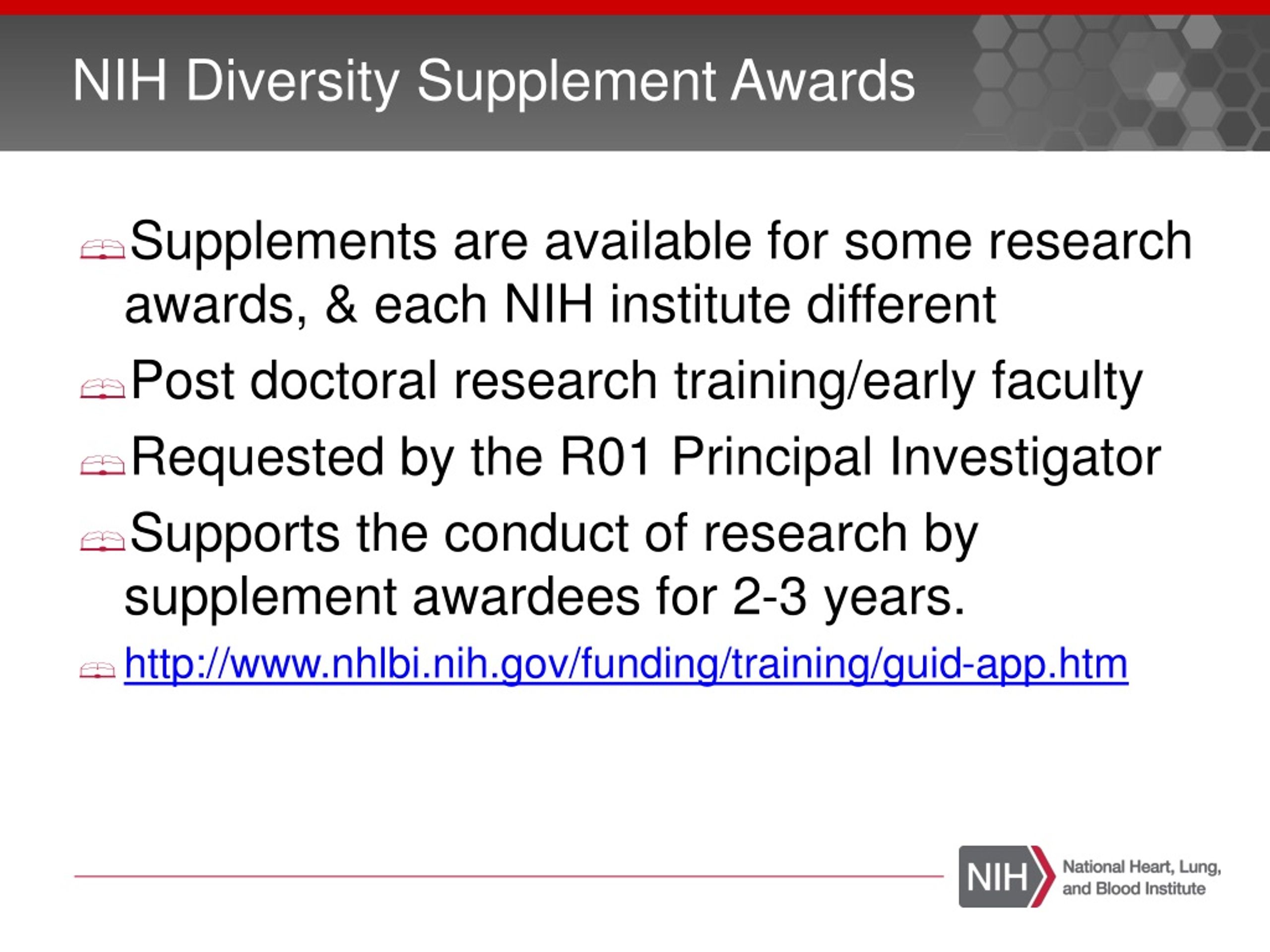 NIH Diversity Supplement Awards

Supplements are available for some research awards, & each NIH institute different

Post doctoral research training/early faculty

Requested by the R01 Principal Investigator

Supports the conduct of research by supplement awardees for 2-3 years.

http://www.nhlbi.nih.gov/funding/training/guid-app.htm

NIH National Heart, Lung, and Blood Institute